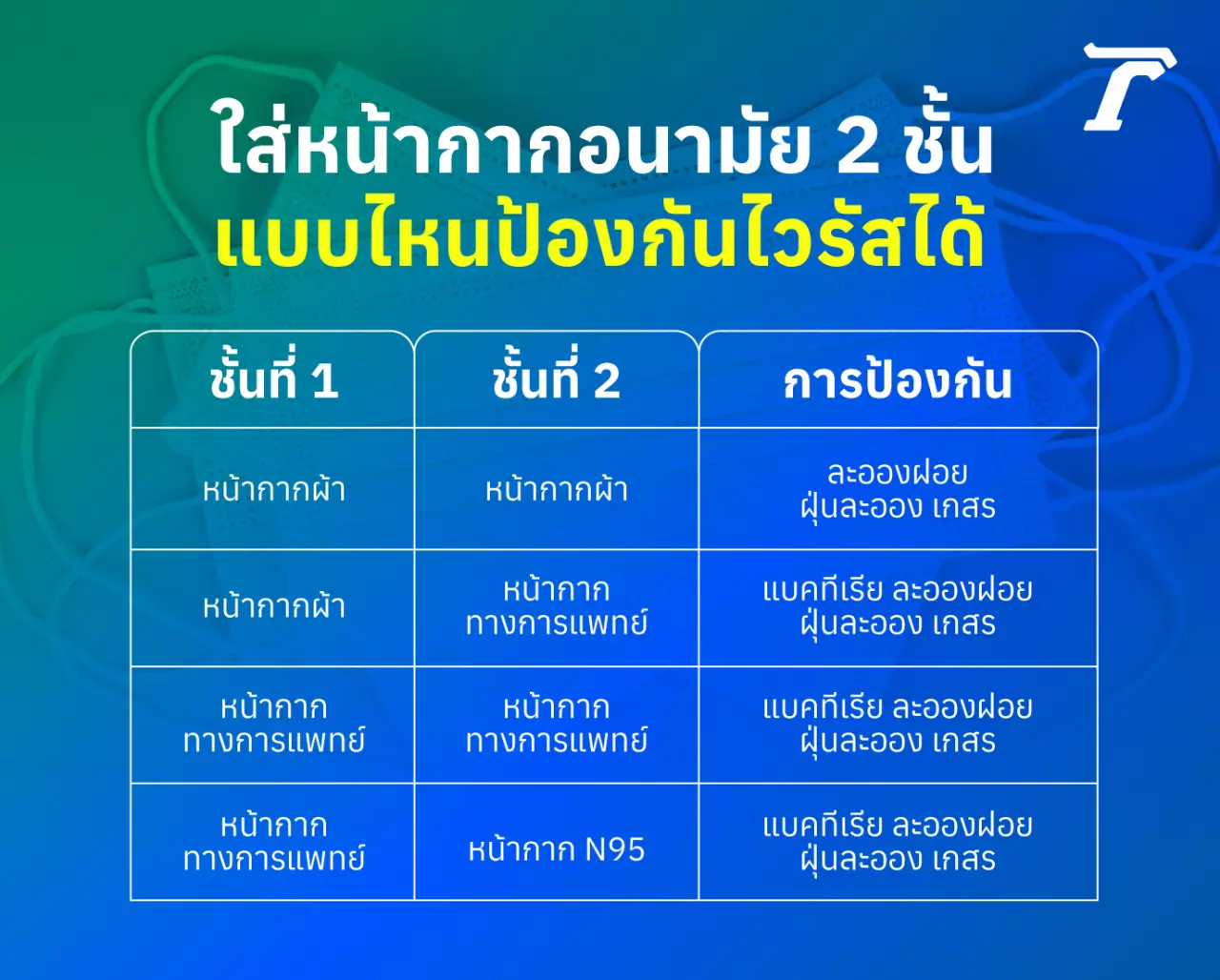 ใส่หน้ากากอนามัย 2 ชั้น
แบบไหนป้องกันไวรัสได้

| ชั้นที่ 1 | ชั้นที่ 2 | การป้องกัน |
|---|---|---|
| หน้ากากผ้า | หน้ากากผ้า | ละอองฝอย ฝุ่นละออง เกสร |
| หน้ากากผ้า | หน้ากาก ทางการแพทย์ | แบคทีเรีย ละอองฝอย ฝุ่นละออง เกสร |
| หน้ากาก ทางการแพทย์ | หน้ากาก ทางการแพทย์ | แบคทีเรีย ละอองฝอย ฝุ่นละออง เกสร |
| หน้ากาก ทางการแพทย์ | หน้ากาก N95 | แบคทีเรีย ละอองฝอย ฝุ่นละออง เกสร |